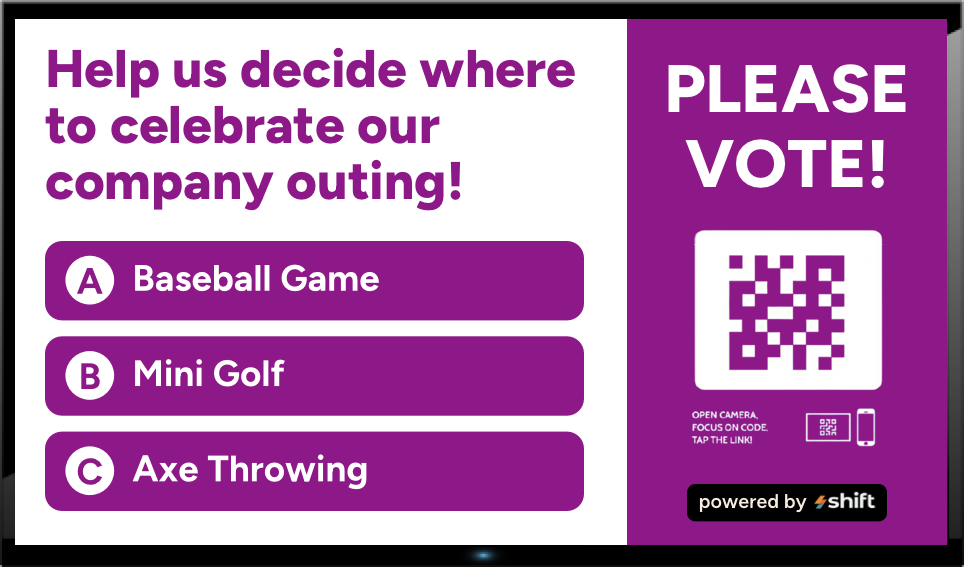 Help us decide where to celebrate our company outing!

A Baseball Game

B Mini Golf

C Axe Throwing

PLEASE VOTE!

OPEN CAMERA, FOCUS ON CODE. TAP THE LINK!

powered by shift